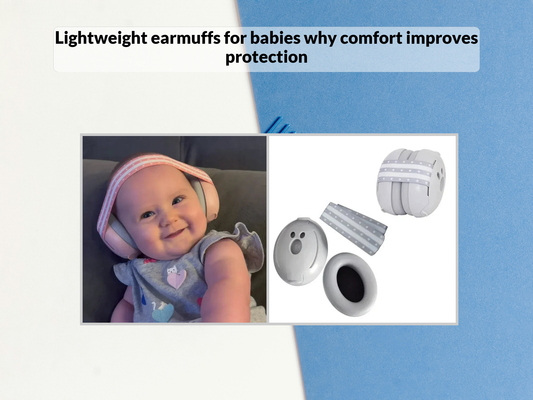 Lightweight earmuffs for babies why comfort improves protection